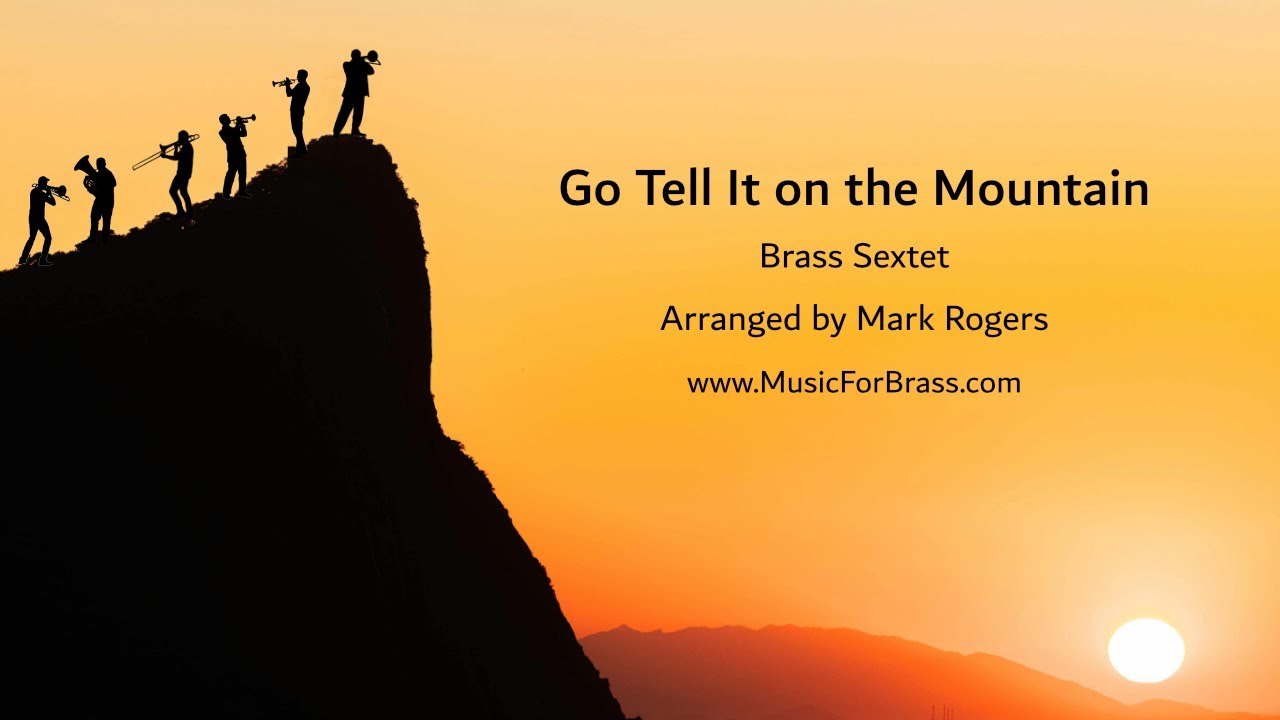 Go Tell It on the Mountain

Brass Sextet

Arranged by Mark Rogers

www.MusicForBrass.com